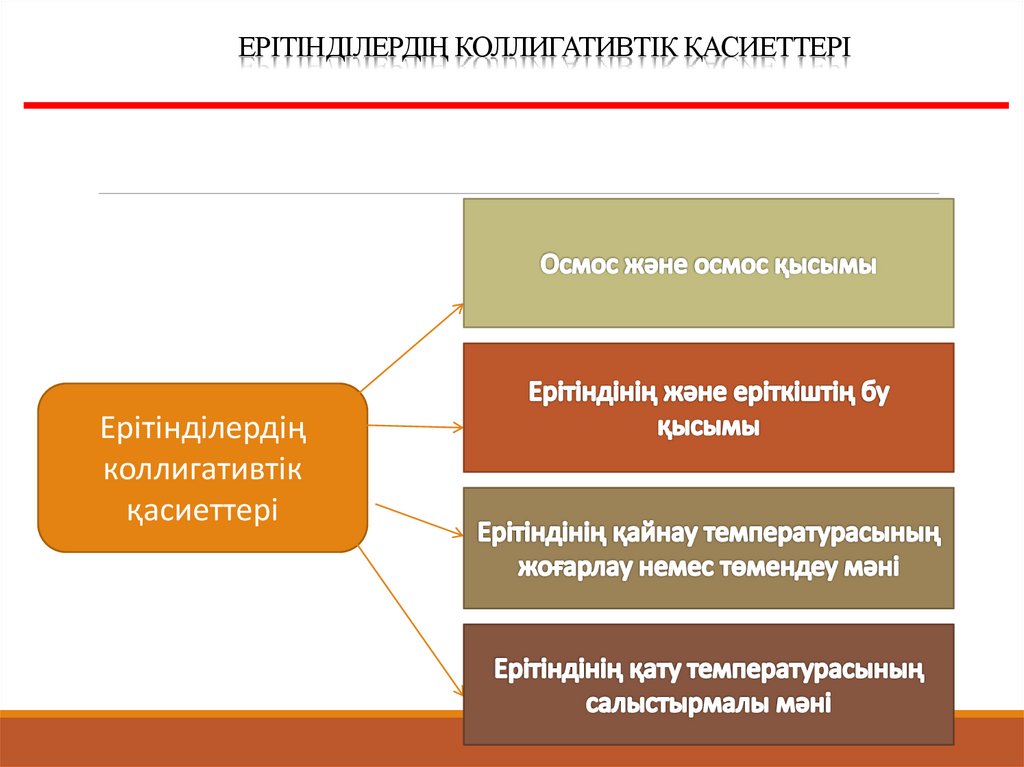 ЕРІТІНДІЛЕРДІҢ КОЛЛИГАТИВТІК ҚАСИЕТТЕРІ

Ерітінділердің коллигативтік қасиеттері

Осмос және осмос қысымы

Ерітіндінің және еріткіштің бу қысымы

Ерітіндінің қайнау температурасының жоғарлау немес төмендеу мәні

Ерітіндінің қату температурасының салыстырмалы мәні